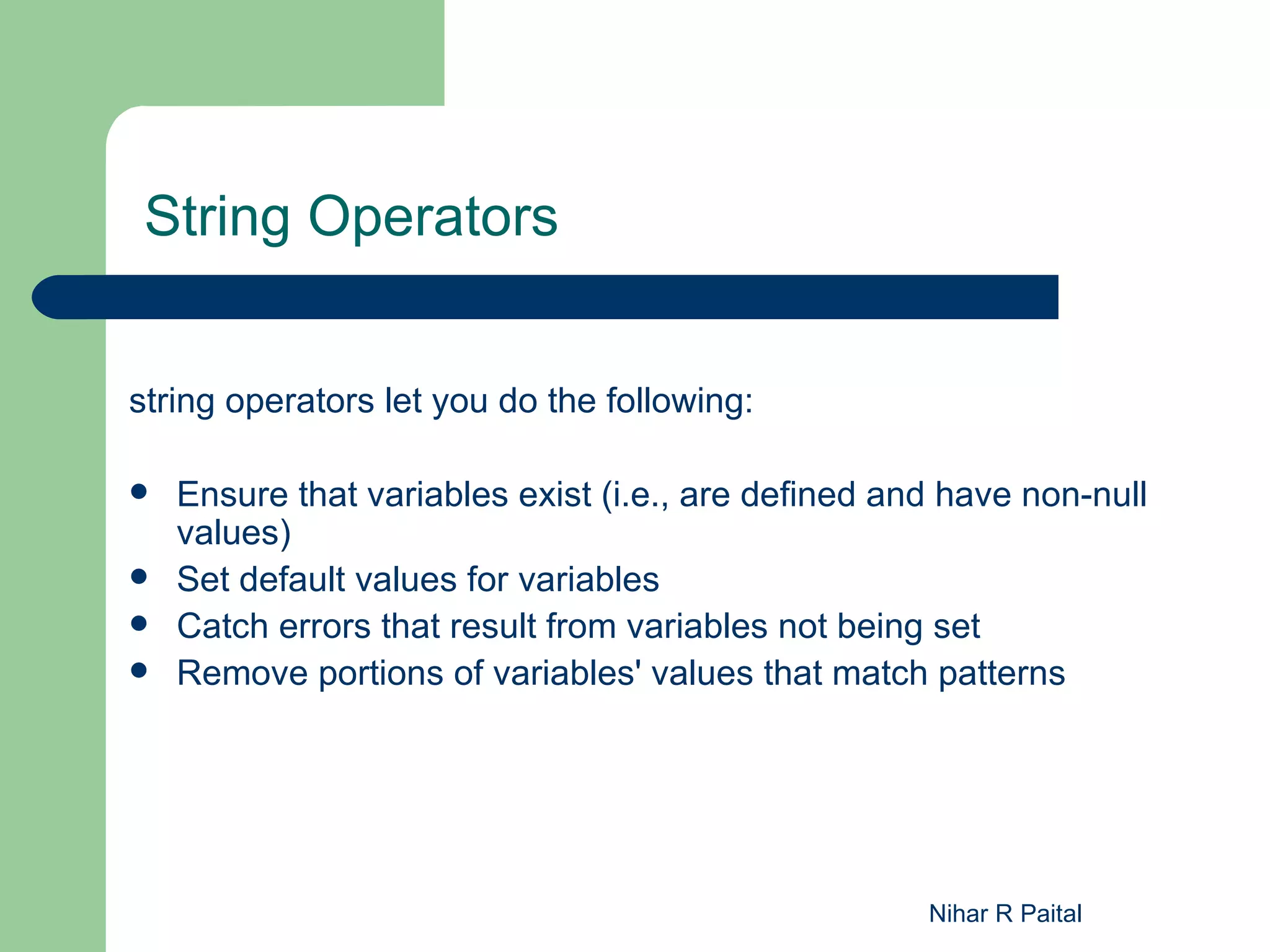 String Operators

string operators let you do the following:

- Ensure that variables exist (i.e., are defined and have non-null values)
- Set default values for variables
- Catch errors that result from variables not being set
- Remove portions of variables' values that match patterns

Nihar R Paital